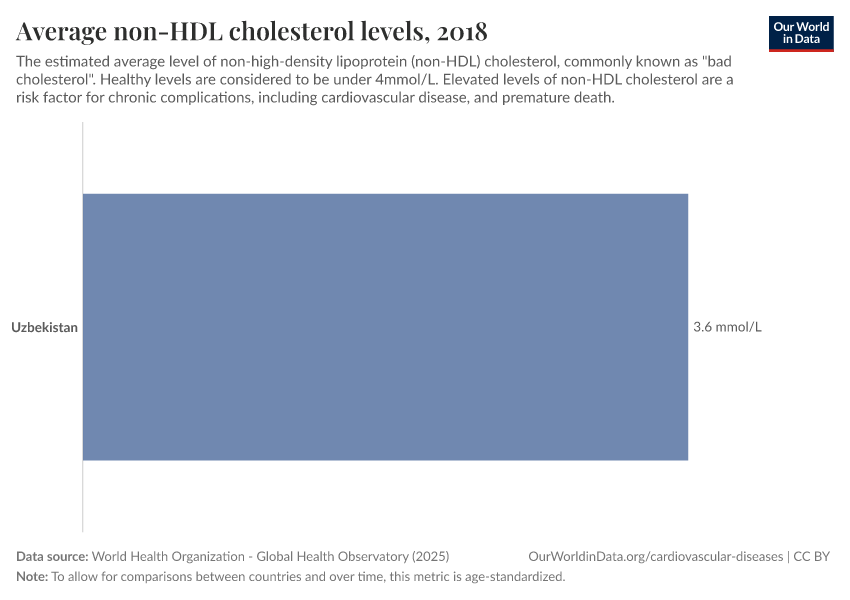 Average non-HDL cholesterol levels, 2018

Our World in Data

The estimated average level of non-high-density lipoprotein (non-HDL) cholesterol, commonly known as "bad cholesterol". Healthy levels are considered to be under 4mmol/L. Elevated levels of non-HDL cholesterol are a risk factor for chronic complications, including cardiovascular disease, and premature death.

Uzbekistan

3.6 mmol/L

Data source: World Health Organization - Global Health Observatory (2025)

OurWorldinData.org/cardiovascular-diseases | CC BY

Note: To allow for comparisons between countries and over time, this metric is age-standardized.